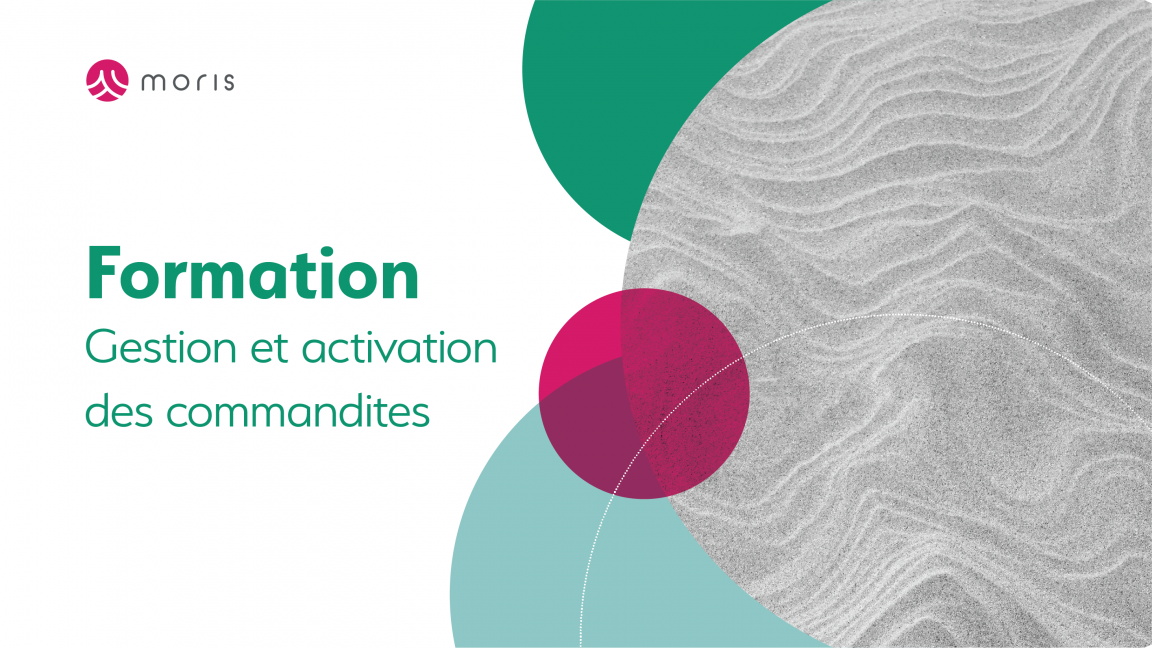 moris

Formation

Gestion et activation des commandites